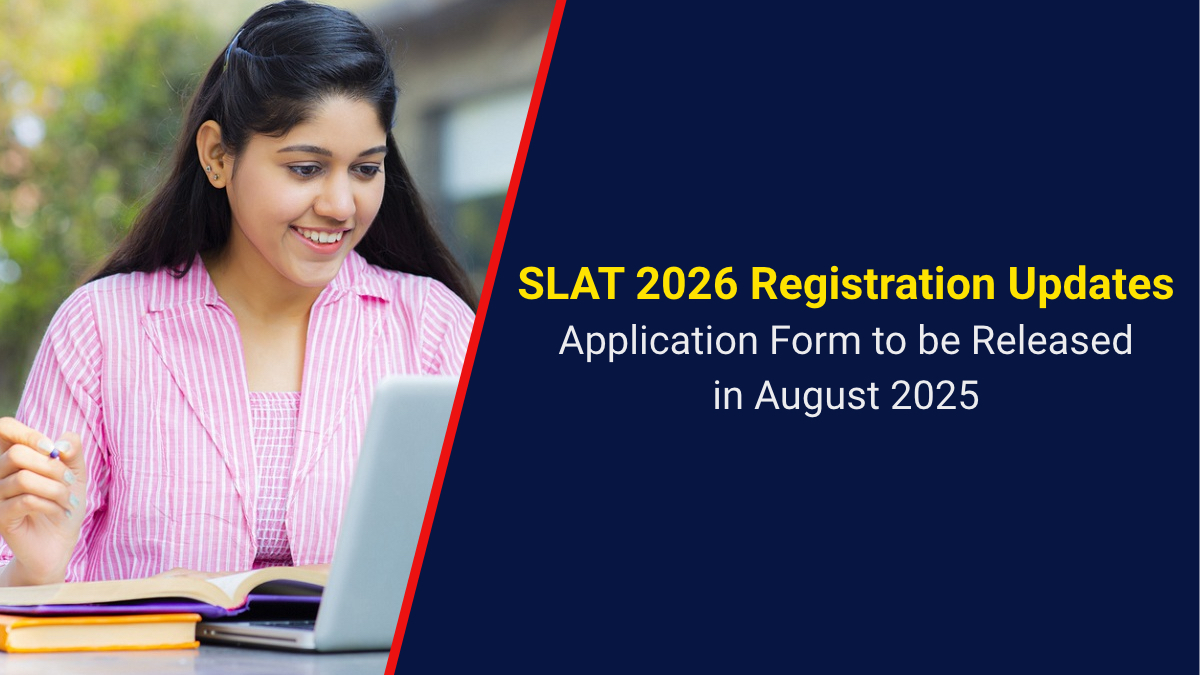 SLAT 2026 Registration Updates

Application Form to be Released in August 2025